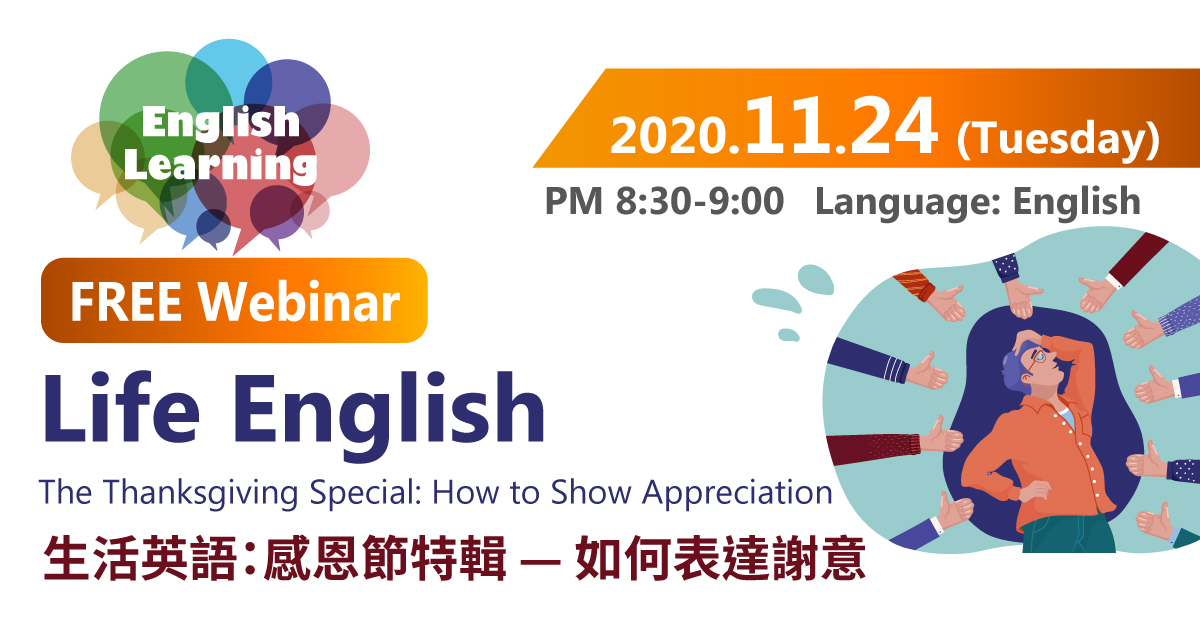 English Learning

2020.11.24 (Tuesday)

PM 8:30-9:00 Language: English

FREE Webinar

Life English

The Thanksgiving Special: How to Show Appreciation

生活英語:感恩節特輯 — 如何表達謝意